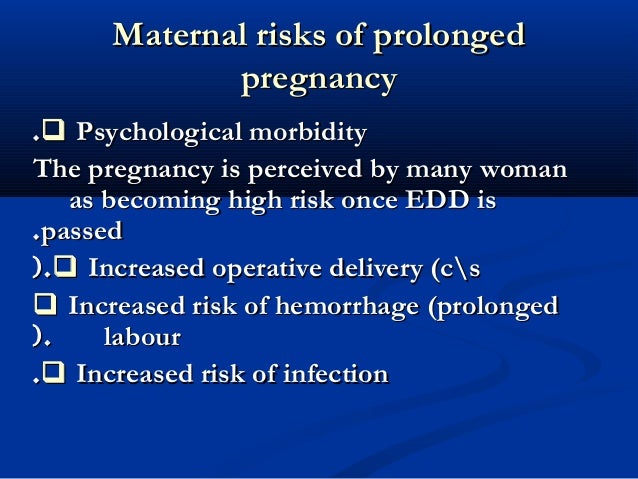 Maternal risks of prolonged pregnancy

.❑ Psychological morbidity

The pregnancy is perceived by many woman as becoming high risk once EDD is .passed

).❑ Increased operative delivery (c\s

❑ Increased risk of hemorrhage (prolonged ). labour

.❑ Increased risk of infection